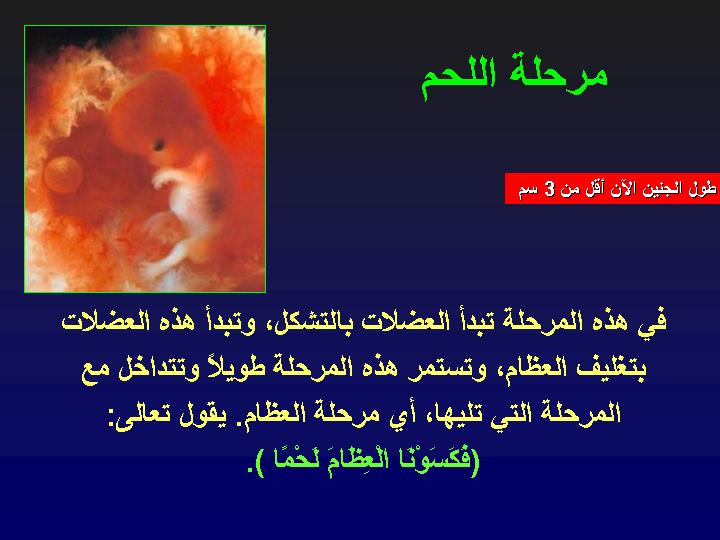 مرحلة اللحم

طول الجنين الآن أقل من 3 سم

في هذه المرحلة تبدأ العضلات بالتشكل، وتبدأ هذه العضلات بتغليف العظام، وتستمر هذه المرحلة طويلاً وتتداخل مع المرحلة التي تليها، أي مرحلة العظام. يقول تعالى:
(فَكَسَوْنَا الْعِظَامَ لَحْمًا ).